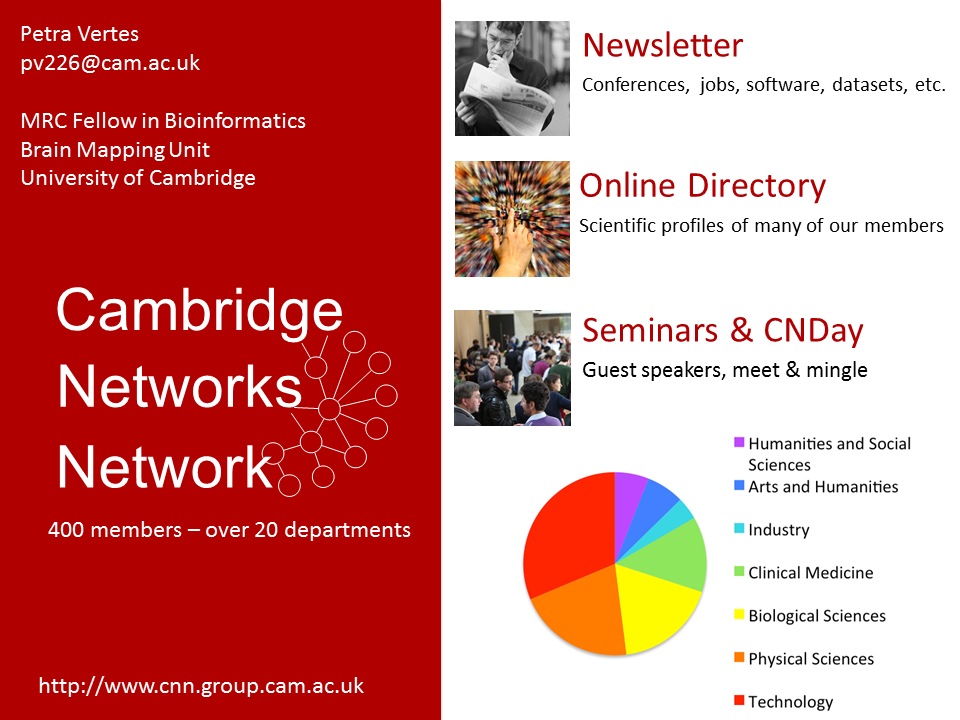 Petra Vertes
pv226@cam.ac.uk

MRC Fellow in Bioinformatics
Brain Mapping Unit
University of Cambridge

Cambridge Networks Network

400 members – over 20 departments

http://www.cnn.group.cam.ac.uk

Newsletter
Conferences, jobs, software, datasets, etc.

Online Directory
Scientific profiles of many of our members

Seminars & CNDay
Guest speakers, meet & mingle

Humanities and Social Sciences
Arts and Humanities
Industry
Clinical Medicine
Biological Sciences
Physical Sciences
Technology